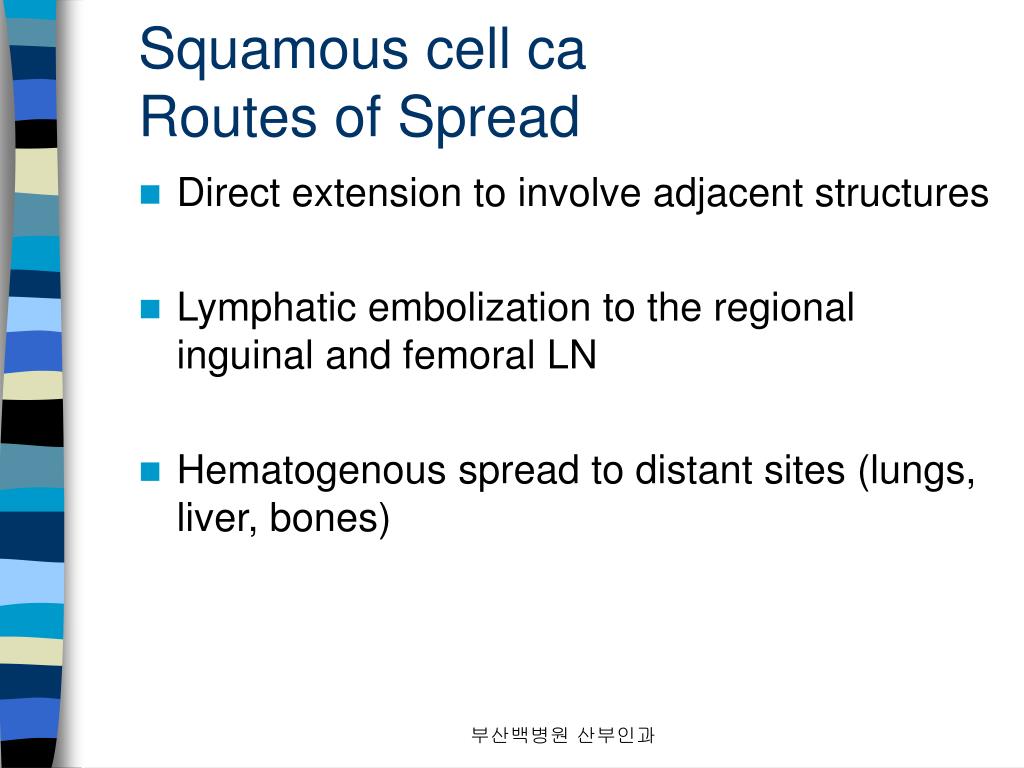 Squamous cell ca
Routes of Spread

Direct extension to involve adjacent structures

Lymphatic embolization to the regional inguinal and femoral LN

Hematogenous spread to distant sites (lungs, liver, bones)

부산백병원 산부인과